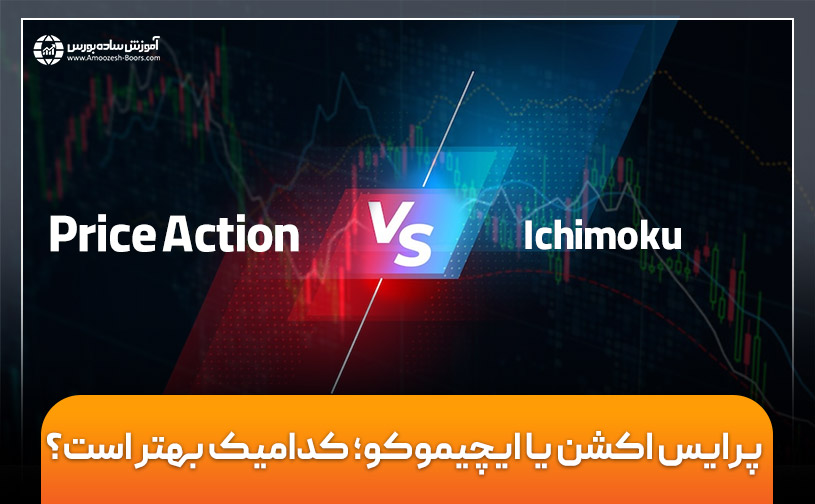 آموزش ساده بورس
www.Amoozesh-Boors.com

Price Action

VS

Ichimoku

پرایس اکشن یا ایچیموکو؛ کدامیک بهتر است؟